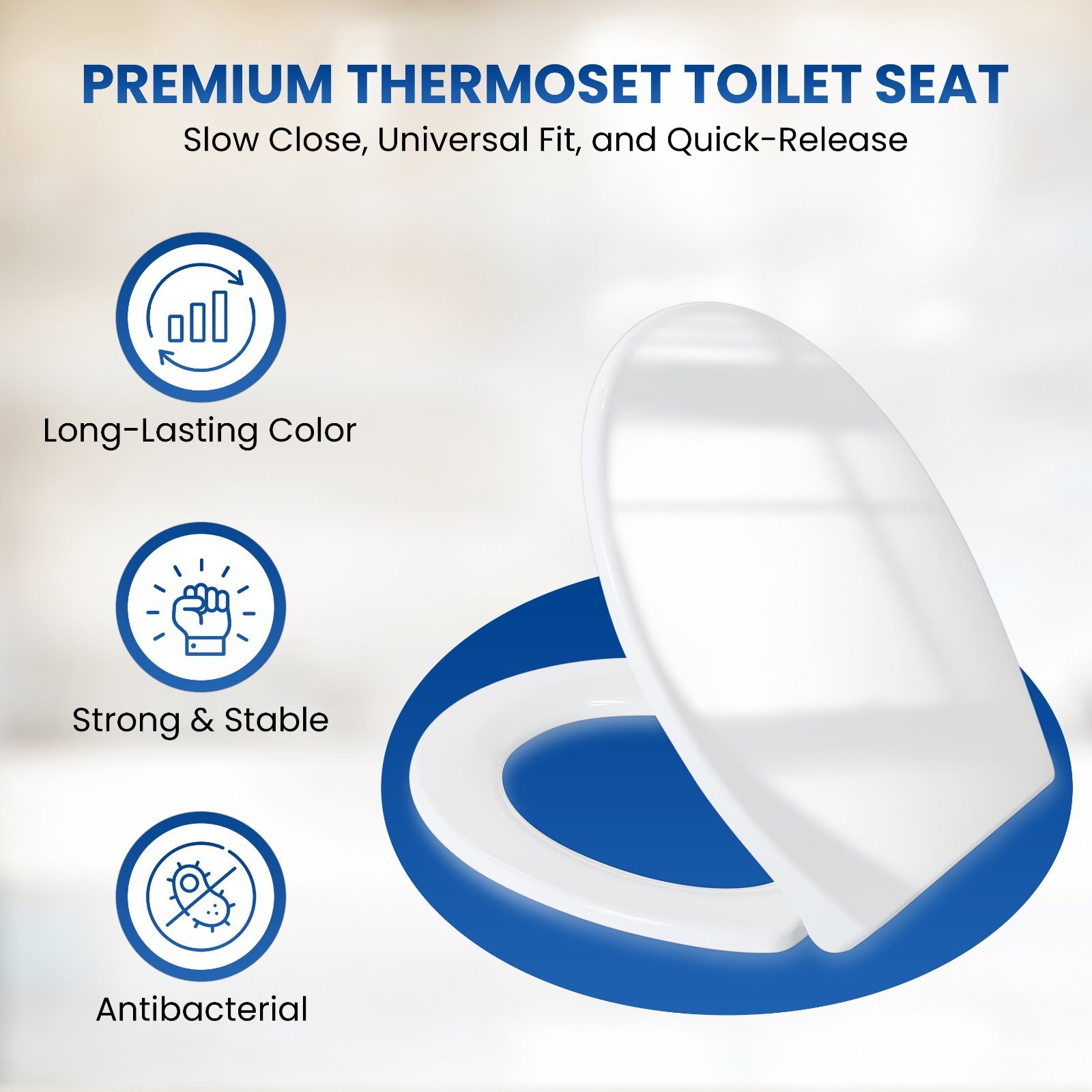 PREMIUM THERMOSET TOILET SEAT
Slow Close, Universal Fit, and Quick-Release

Long-Lasting Color

Strong & Stable

Antibacterial